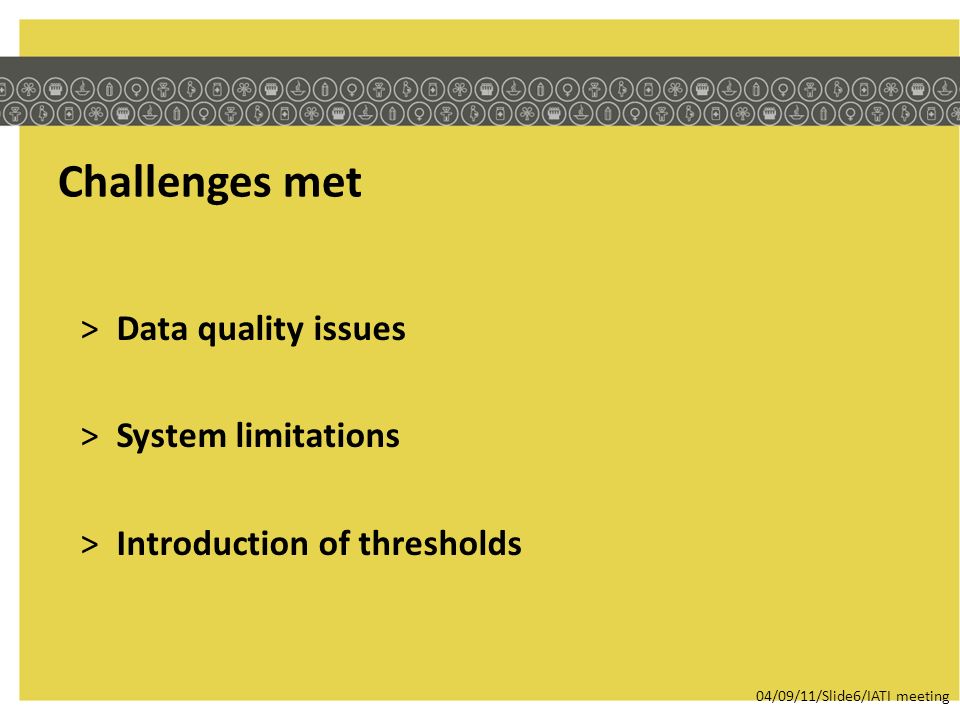 Challenges met

> Data quality issues

> System limitations

> Introduction of thresholds

04/09/11/Slide6/IATI meeting